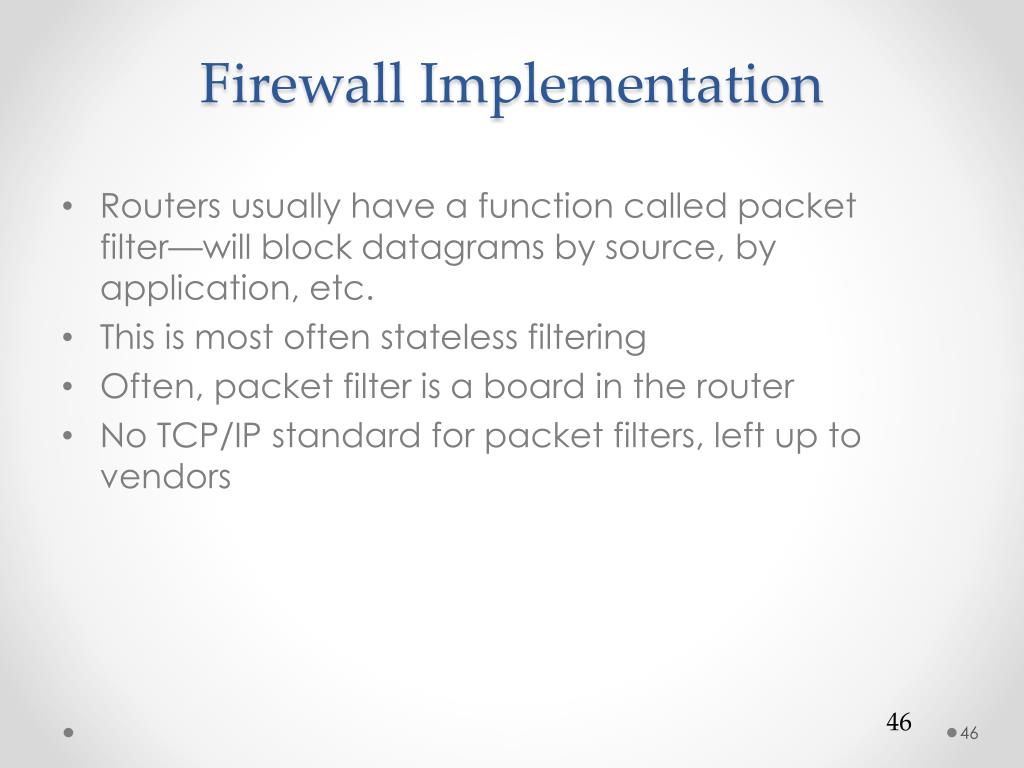 Firewall Implementation

• Routers usually have a function called packet filter—will block datagrams by source, by application, etc.
• This is most often stateless filtering
• Often, packet filter is a board in the router
• No TCP/IP standard for packet filters, left up to vendors

46

46